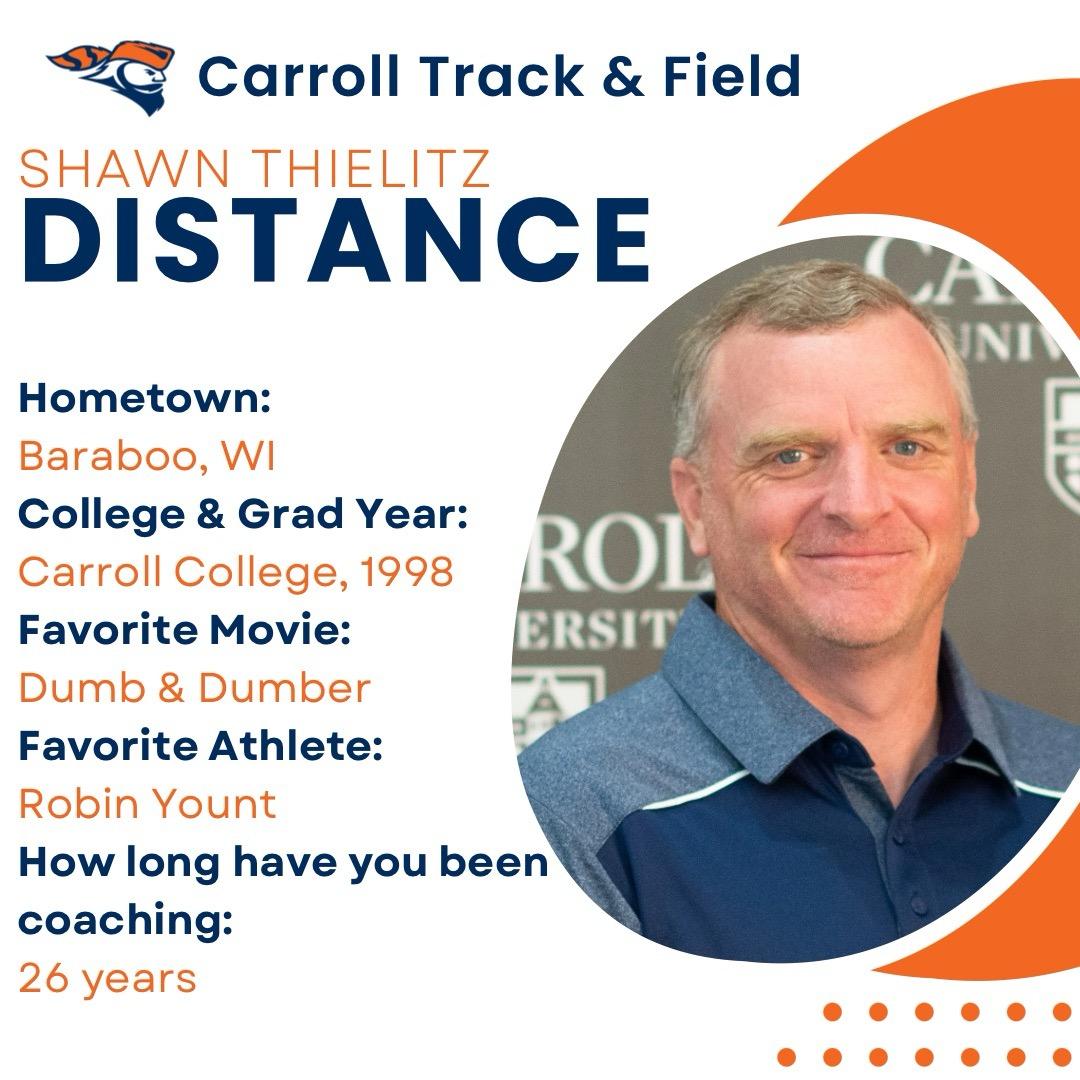 Carroll Track & Field

SHAWN THIELITZ
DISTANCE

Hometown:
Baraboo, WI
College & Grad Year:
Carroll College, 1998
Favorite Movie:
Dumb & Dumber
Favorite Athlete:
Robin Yount
How long have you been coaching:
26 years

CA
UNIV
ROL
ERSIT